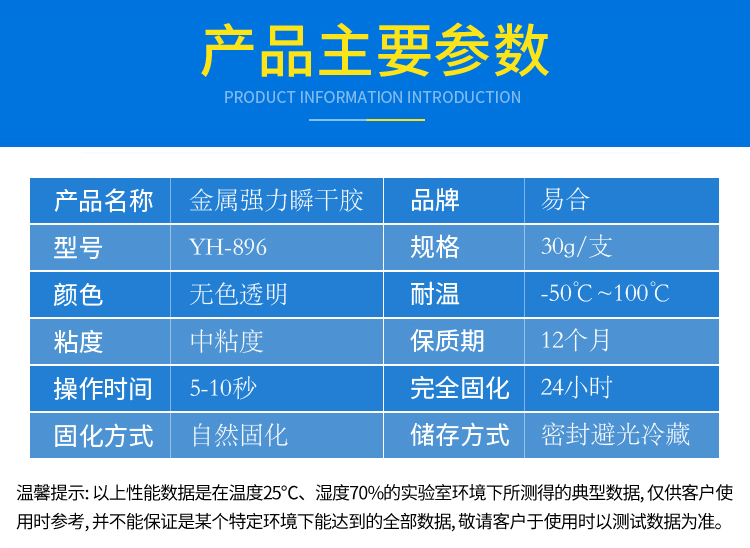 产品主要参数

PRODUCT INFORMATION INTRODUCTION

| 产品名称 | 金属强力瞬干胶 | 品牌 | 易合 |
|---|---|---|---|
| 型号 | YH-896 | 规格 | 30g/支 |
| 颜色 | 无色透明 | 耐温 | -50℃~100℃ |
| 粘度 | 中粘度 | 保质期 | 12个月 |
| 操作时间 | 5-10秒 | 完全固化 | 24小时 |
| 固化方式 | 自然固化 | 储存方式 | 密封避光冷藏 |

温馨提示: 以上性能数据是在温度25°C、湿度70%的实验室环境下所测得的典型数据, 仅供客户使用时参考, 并不能保证是某个特定环境下能达到的全部数据, 敬请客户于使用时以测试数据为准。